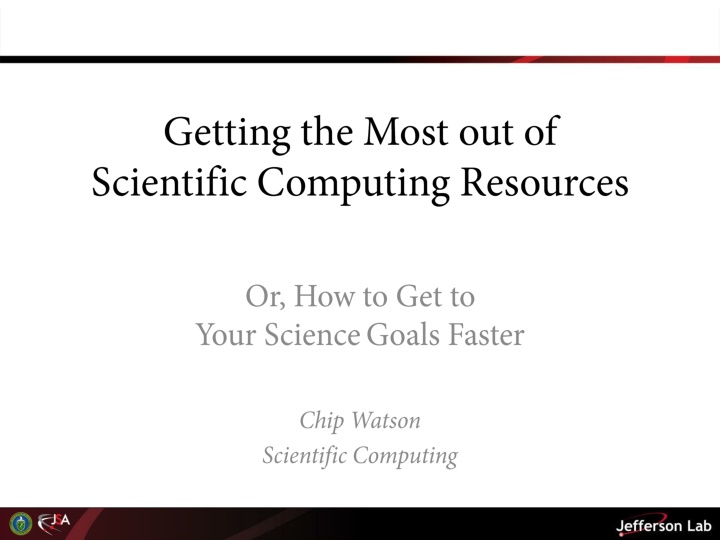 Getting the Most out of Scientific Computing Resources

Or, How to Get to Your Science Goals Faster

Chip Watson
Scientific Computing

JSA

Jefferson Lab